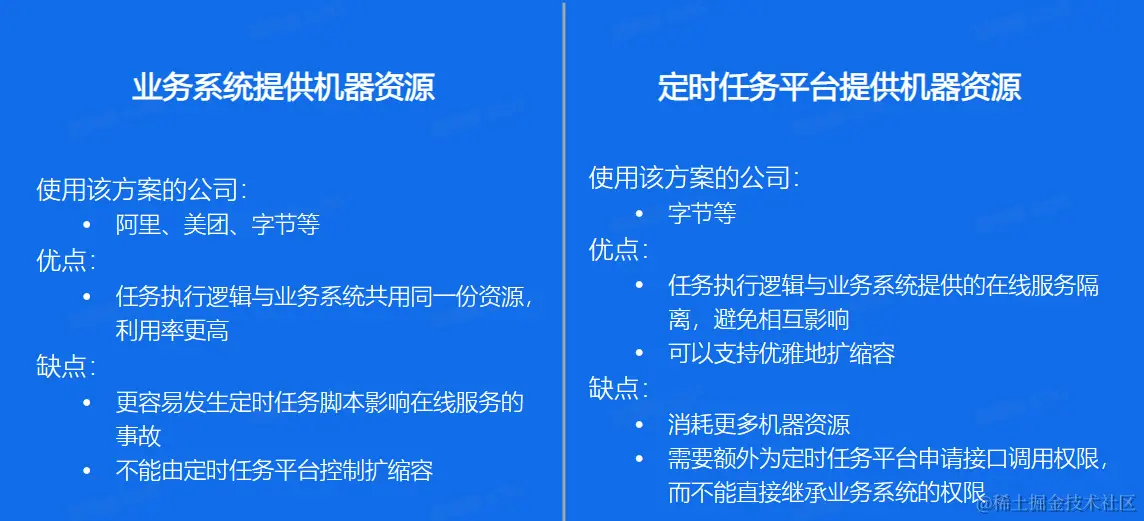 业务系统提供机器资源

使用该方案的公司：
• 阿里、美团、字节等
优点：
• 任务执行逻辑与业务系统共用同一份资源，利用率更高
缺点：
• 更容易发生定时任务脚本影响在线服务的事故
• 不能由定时任务平台控制扩缩容

定时任务平台提供机器资源

使用该方案的公司：
• 字节等
优点：
• 任务执行逻辑与业务系统提供的在线服务隔离，避免相互影响
• 可以支持优雅地扩缩容
缺点：
• 消耗更多机器资源
• 需要额外为定时任务平台申请接口调用权限，而不能直接继承业务系统的权限

@稀土掘金技术社区